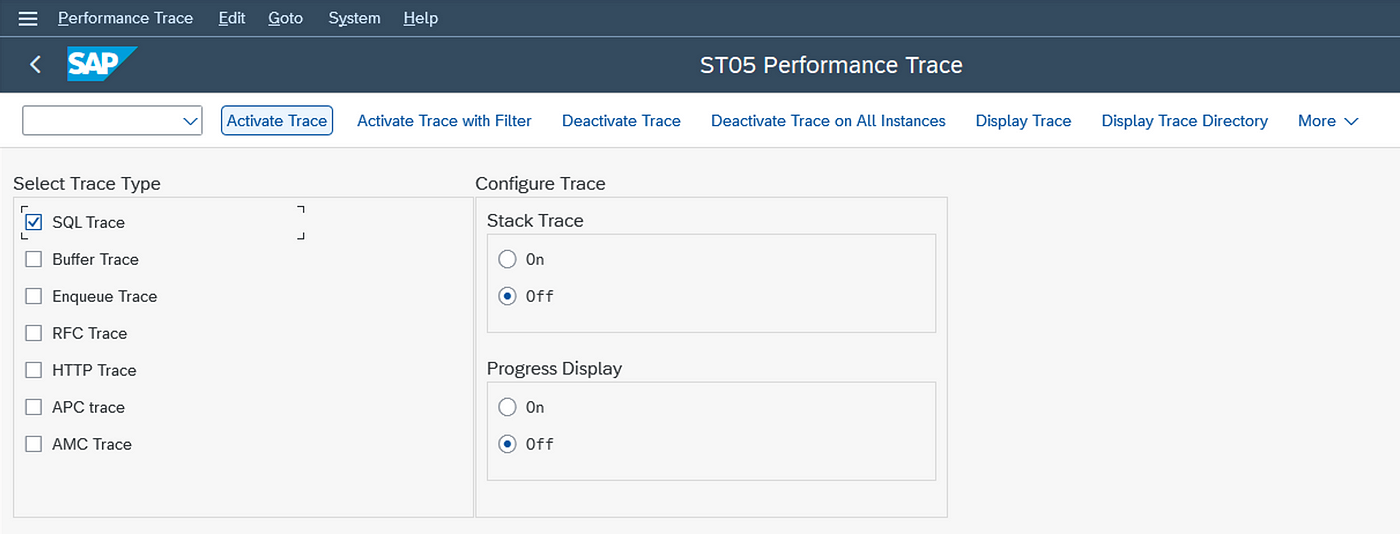 Performance Trace Edit Goto System Help

SAP

ST05 Performance Trace

Activate Trace Activate Trace with Filter Deactivate Trace Deactivate Trace on All Instances Display Trace Display Trace Directory More

Select Trace Type

SQL Trace
Buffer Trace
Enqueue Trace
RFC Trace
HTTP Trace
APC trace
AMC Trace

Configure Trace

Stack Trace
On
Off

Progress Display
On
Off